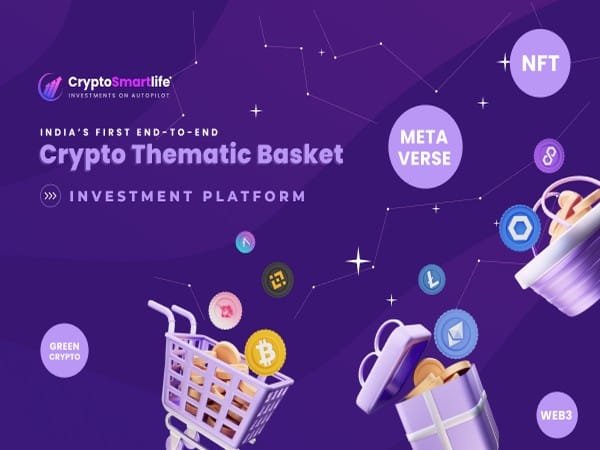 CryptoSmartlife
INVESTMENTS ON AUTOPILOT

INDIA'S FIRST END-TO-END
Crypto Thematic Basket
INVESTMENT PLATFORM

NFT

META VERSE

GREEN CRYPTO

WEB3